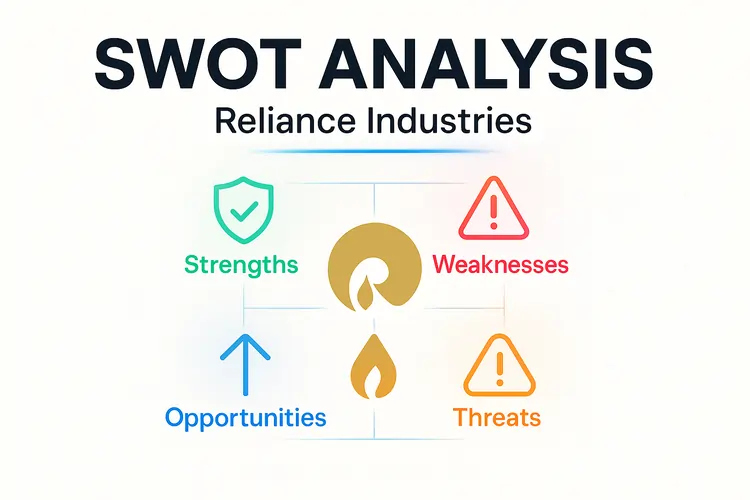 SWOT ANALYSIS
Reliance Industries

Strengths

Weaknesses

Opportunities

Threats